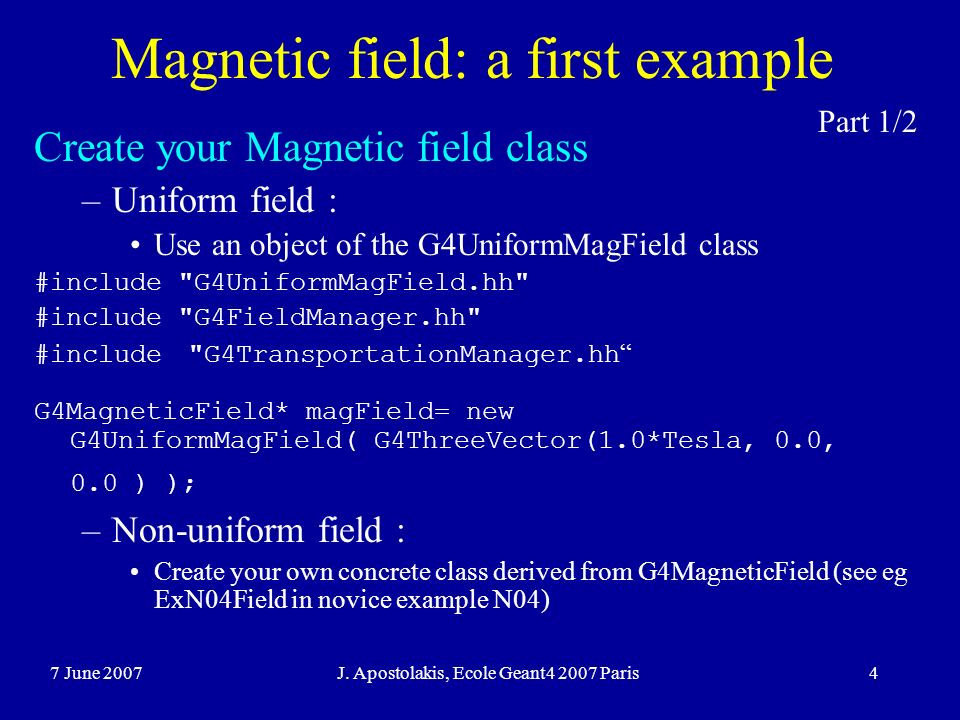 Magnetic field: a first example

Part 1/2

Create your Magnetic field class

– Uniform field :

• Use an object of the G4UniformMagField class

#include "G4UniformMagField.hh"
#include "G4FieldManager.hh"
#include "G4TransportationManager.hh“

G4MagneticField* magField= new G4UniformMagField( G4ThreeVector(1.0*Tesla, 0.0, 0.0 ) );

– Non-uniform field :

• Create your own concrete class derived from G4MagneticField (see eg ExN04Field in novice example N04)

7 June 2007

J. Apostolakis, Ecole Geant4 2007 Paris

4